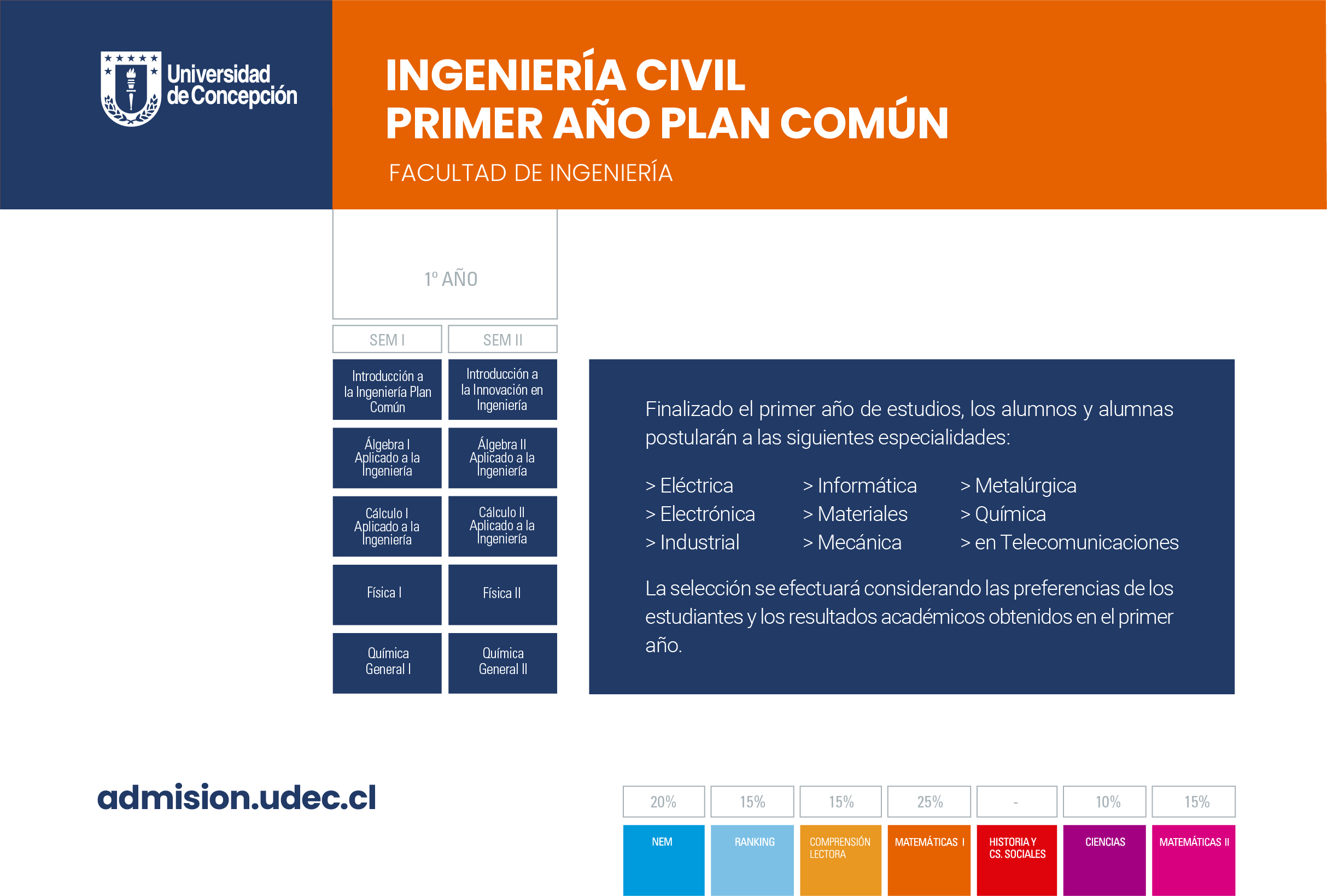 Universidad de Concepción

INGENIERÍA CIVIL
PRIMER AÑO PLAN COMÚN

FACULTAD DE INGENIERÍA

1º AÑO

| SEM I | SEM II |
|---|---|
| Introducción a la Ingeniería Plan Común | Introducción a la Innovación en Ingeniería |
| Álgebra I Aplicado a la Ingeniería | Álgebra II Aplicado a la Ingeniería |
| Cálculo I Aplicado a la Ingeniería | Cálculo II Aplicado a la Ingeniería |
| Física I | Física II |
| Química General I | Química General II |

Finalizado el primer año de estudios, los alumnos y alumnas postularán a las siguientes especialidades:

> Eléctrica
> Electrónica
> Industrial

> Informática
> Materiales
> Mecánica

> Metalúrgica
> Química
> en Telecomunicaciones

La selección se efectuará considerando las preferencias de los estudiantes y los resultados académicos obtenidos en el primer año.

admision.udec.cl

| 20% | 15% | 15% | 25% | - | 10% | 15% |
|---|---|---|---|---|---|---|
| NEM | RANKING | COMPRENSIÓN LECTORA | MATEMÁTICAS I | HISTORIA Y CS. SOCIALES | CIENCIAS | MATEMÁTICAS II |